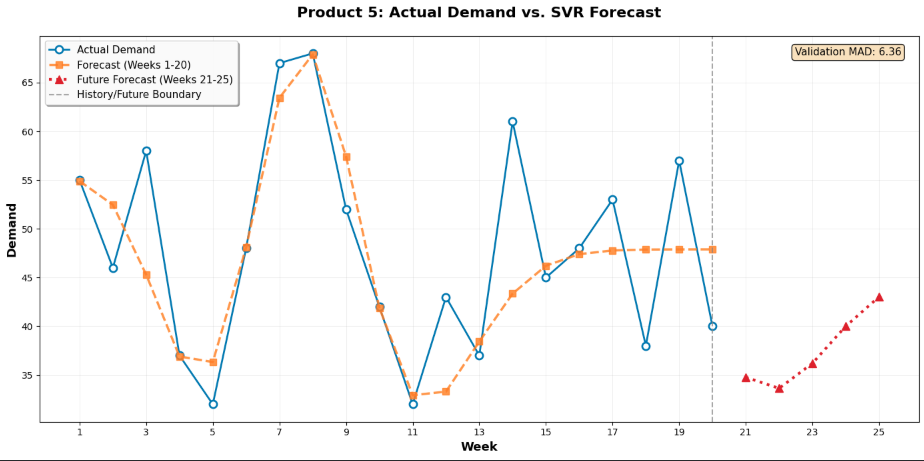 Product 5: Actual Demand vs. SVR Forecast

Actual Demand
Forecast (Weeks 1-20)
Future Forecast (Weeks 21-25)
History/Future Boundary

Validation MAD: 6.36

Demand

65
60
55
50
45
40
35

1 3 5 7 9 11 13 15 17 19 21 23 25

Week